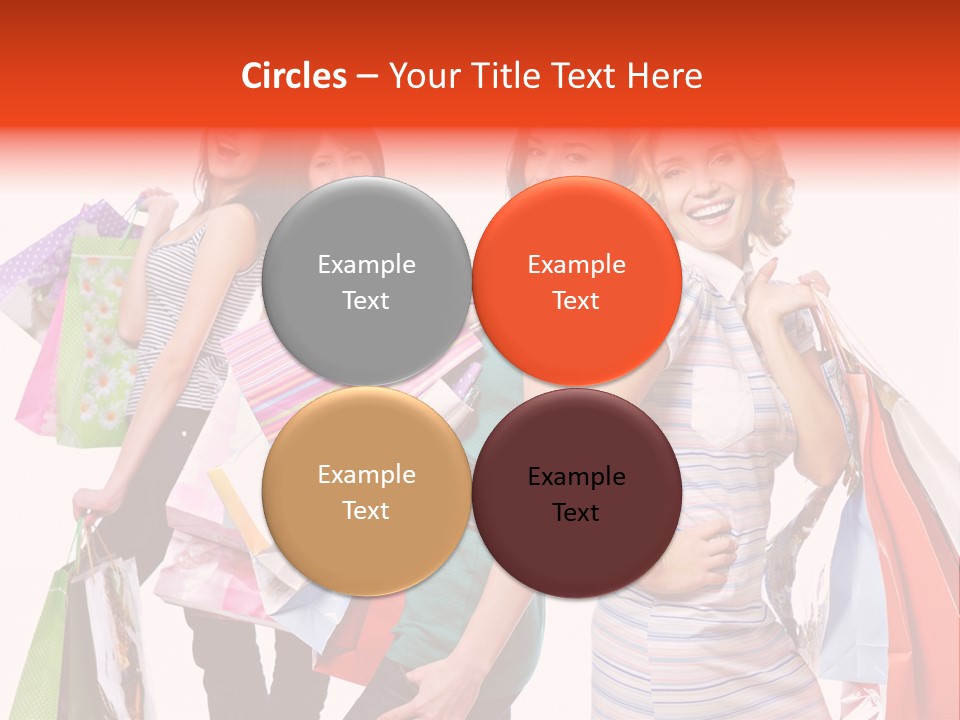 Circles – Your Title Text Here

Example Text

Example Text

Example Text

Example Text